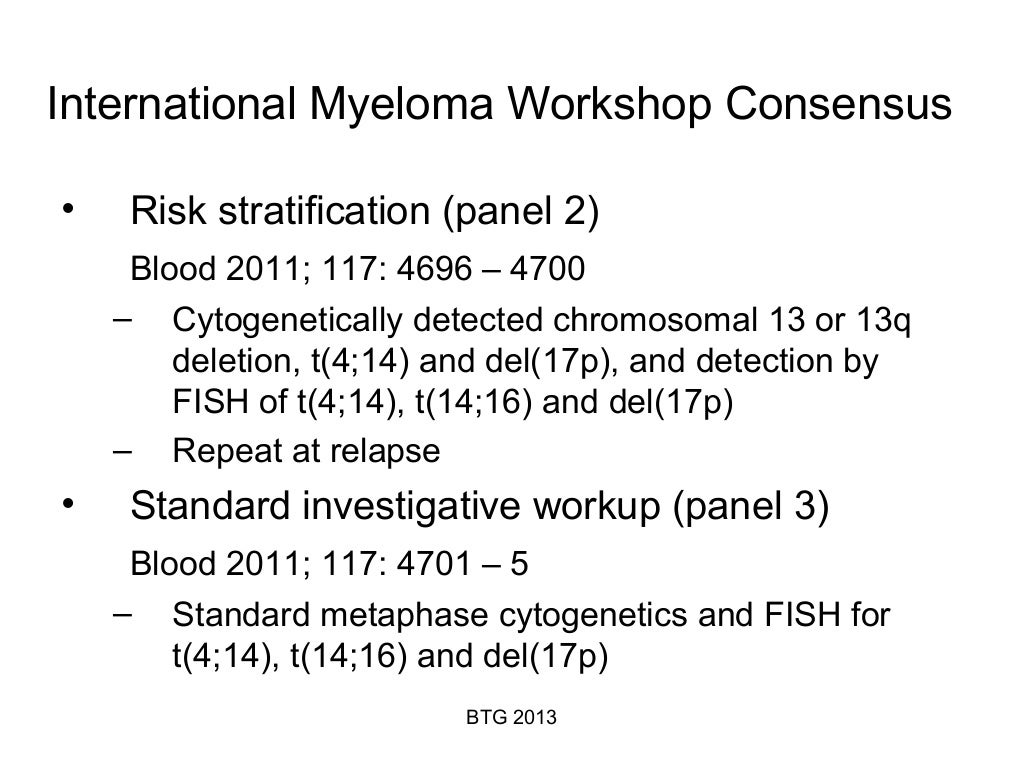 International Myeloma Workshop Consensus

• Risk stratification (panel 2)

Blood 2011; 117: 4696 – 4700

– Cytogenetically detected chromosomal 13 or 13q deletion, t(4;14) and del(17p), and detection by FISH of t(4;14), t(14;16) and del(17p)

– Repeat at relapse

• Standard investigative workup (panel 3)

Blood 2011; 117: 4701 – 5

– Standard metaphase cytogenetics and FISH for t(4;14), t(14;16) and del(17p)

BTG 2013